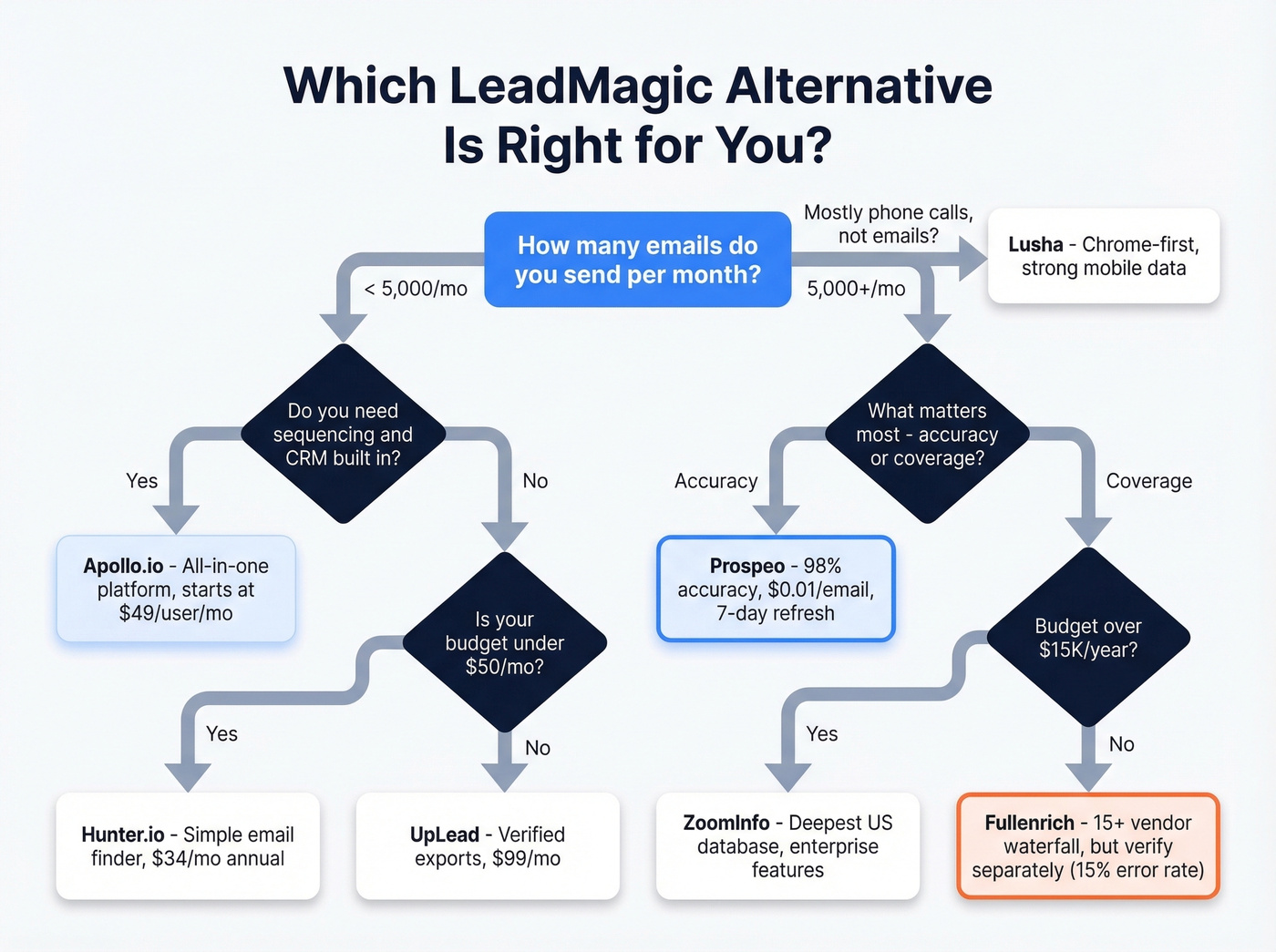 Which LeadMagic Alternative Is Right for You?

How many emails do you send per month?

Mostly phone calls, not emails?

Lusha - Chrome-first, strong mobile data

< 5,000/mo

5,000+/mo

Do you need sequencing and CRM built in?

Yes

No

Apollo.io - All-in-one platform, starts at $49/user/mo

Is your budget under $50/mo?

Yes

No

Hunter.io - Simple email finder, $34/mo annual

UpLead - Verified exports, $99/mo

What matters most - accuracy or coverage?

Accuracy

Coverage

Prospeo - 98% accuracy, $0.01/email, 7-day refresh

Budget over $15K/year?

Yes

No

ZoomInfo - Deepest US database, enterprise features

Fullenrich - 15+ vendor waterfall, but verify separately (15% error rate)